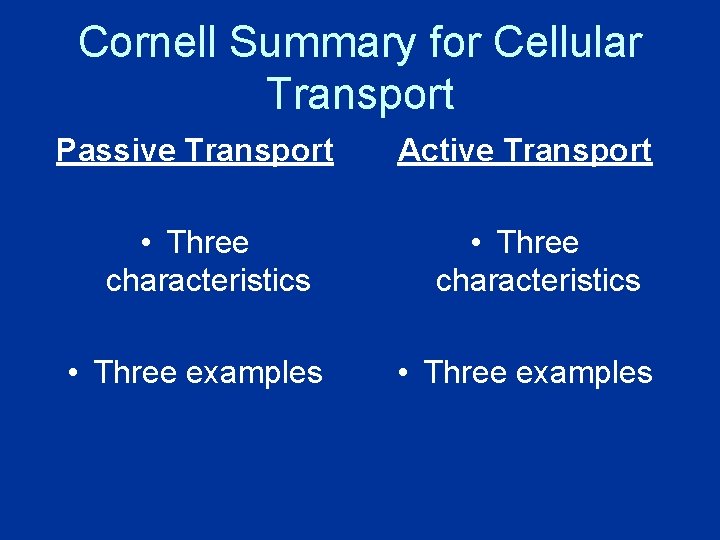 Cornell Summary for Cellular Transport

Passive Transport

• Three characteristics

• Three examples

Active Transport

• Three characteristics

• Three examples